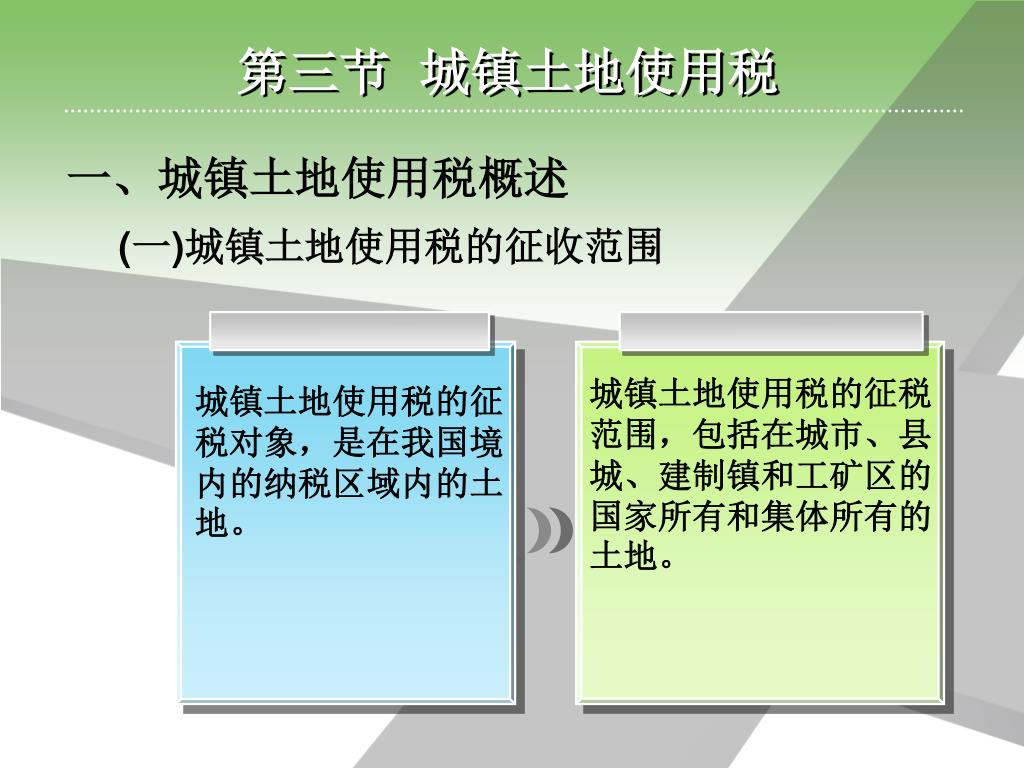 第三节 城镇土地使用税

一、城镇土地使用税概述

(一)城镇土地使用税的征收范围

城镇土地使用税的征税对象，是在我国境内的纳税区域内的土地。

城镇土地使用税的征税范围，包括在城市、县城、建制镇和工矿区的国家所有和集体所有的土地。